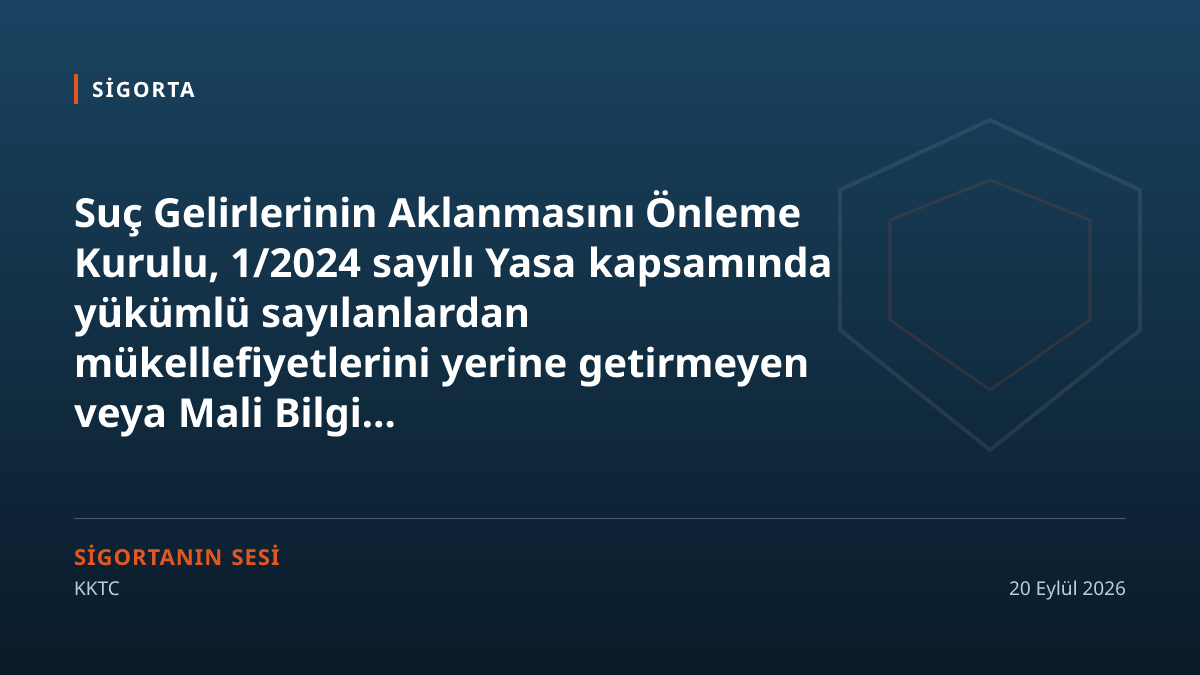 SİGORTA

Suç Gelirlerinin Aklanmasını Önleme Kurulu, 1/2024 sayılı Yasa kapsamında yükümlü sayılanlardan mükellefiyetlerini yerine getirmeyen veya Mali Bilgi...

SİGORTANIN SESİ

KKTC

20 Eylül 2026